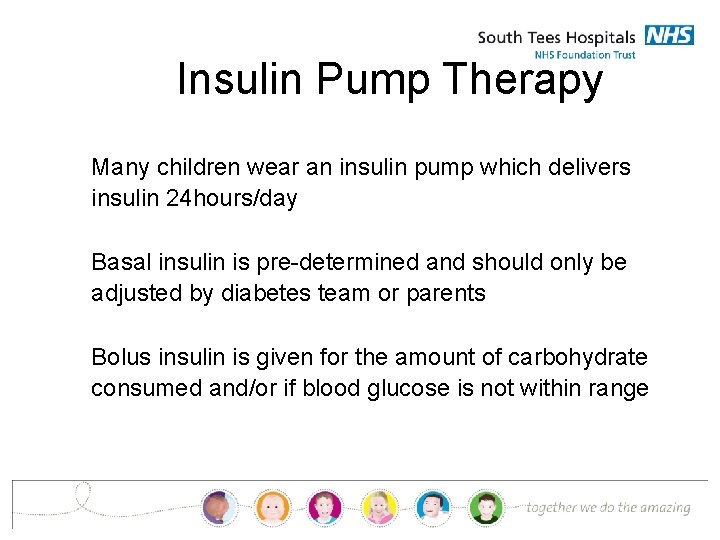 South Tees Hospitals NHS
NHS Foundation Trust

Insulin Pump Therapy

Many children wear an insulin pump which delivers insulin 24hours/day

Basal insulin is pre-determined and should only be adjusted by diabetes team or parents

Bolus insulin is given for the amount of carbohydrate consumed and/or if blood glucose is not within range

together we do the amazing